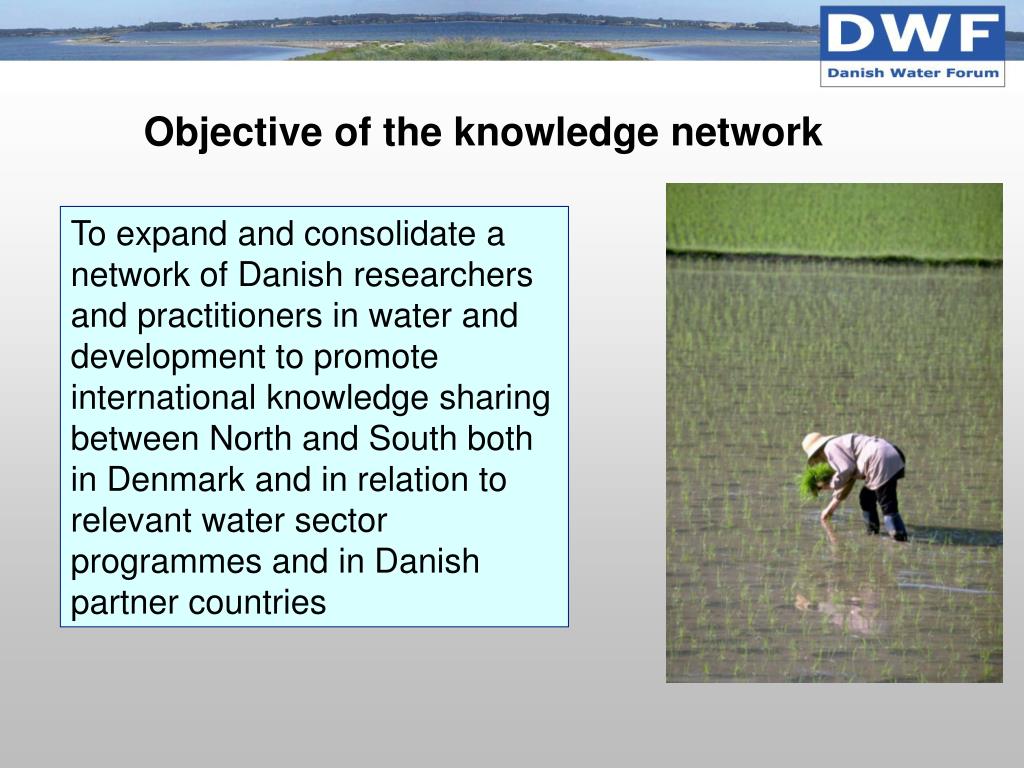 DWF
Danish Water Forum

Objective of the knowledge network

To expand and consolidate a network of Danish researchers and practitioners in water and development to promote international knowledge sharing between North and South both in Denmark and in relation to relevant water sector programmes and in Danish partner countries